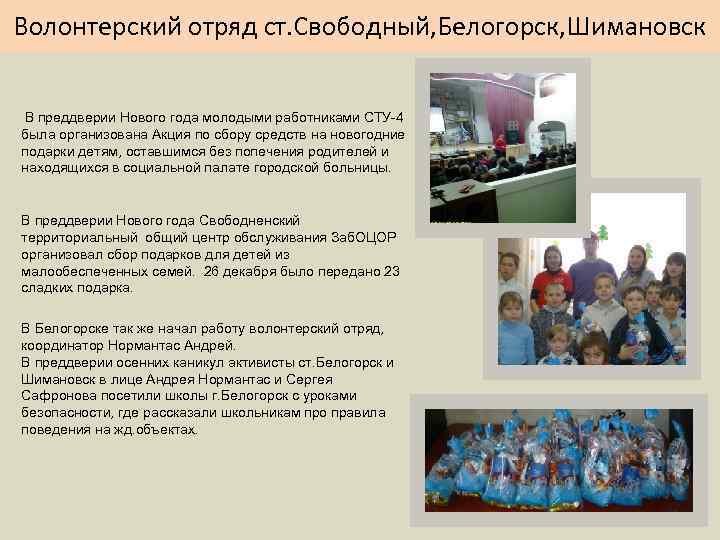 Волонтерский отряд ст.Свободный,Белогорск,Шимановск

В преддверии Нового года молодыми работниками СТУ-4 была организована Акция по сбору средств на новогодние подарки детям, оставшимся без попечения родителей и находящихся в социальной палате городской больницы.

В преддверии Нового года Свободненский территориальный общий центр обслуживания ЗабОЦОР организовал сбор подарков для детей из малообеспеченных семей. 26 декабря было передано 23 сладких подарка.

В Белогорске так же начал работу волонтерский отряд, координатор Нормантас Андрей.
В преддверии осенних каникул активисты ст.Белогорск и Шимановск в лице Андрея Нормантас и Сергея Сафронова посетили школы г.Белогорск с уроками безопасности, где рассказали школьникам про правила поведения на жд объектах.